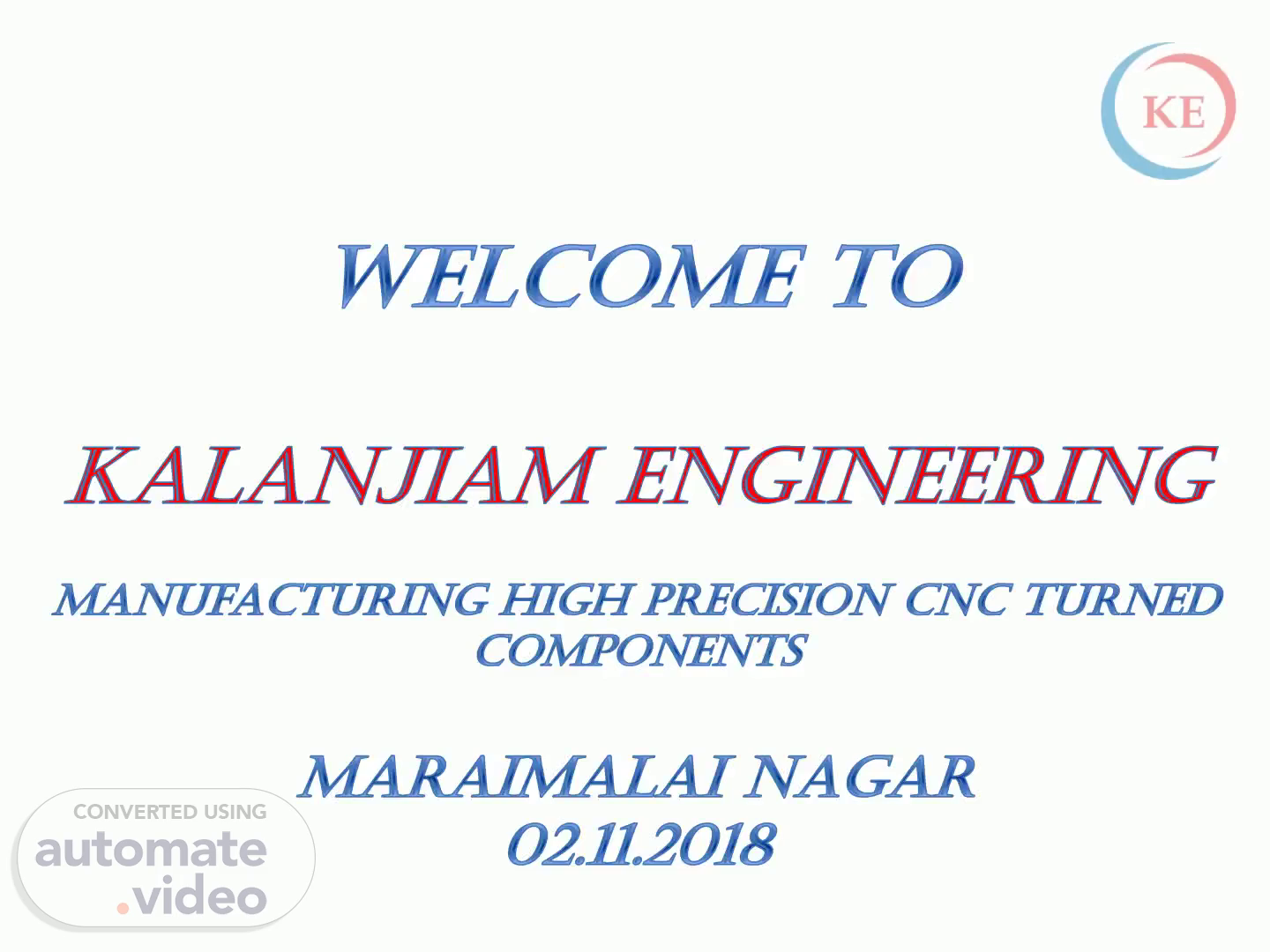 KE

WELCOME TO

KALANJIAM ENGINEERING

MANUFACTURING HIGH PRECISION CNC TURNED COMPONENTS

MARAIMALAI NAGAR
02.11.2018

CONVERTED USING
automate
.video